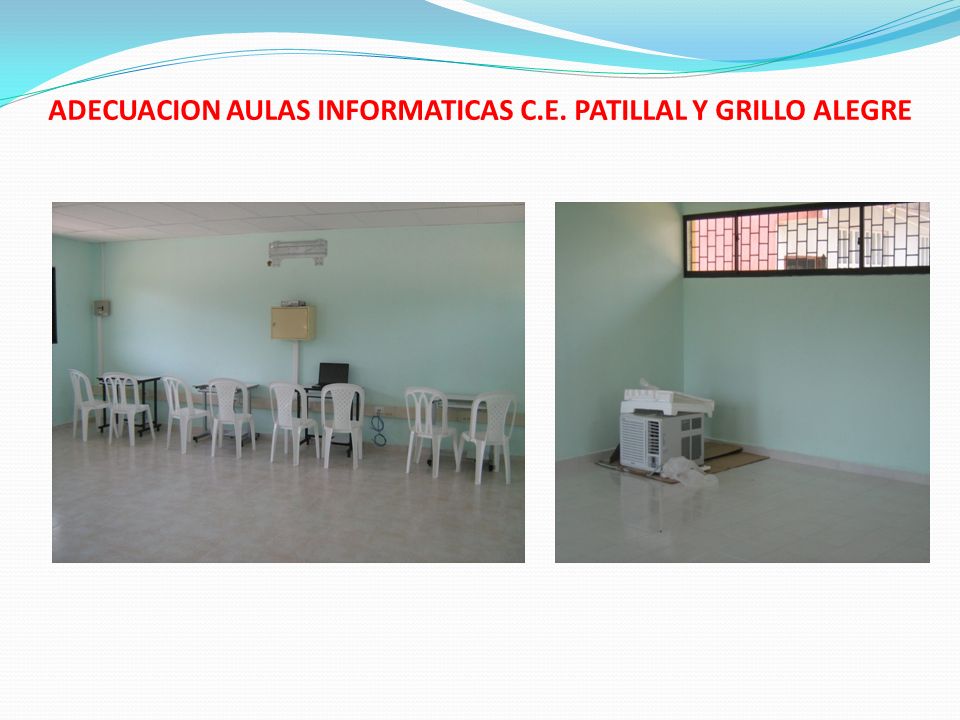 ADECUACION AULAS INFORMATICAS C.E. PATILLAL Y GRILLO ALEGRE